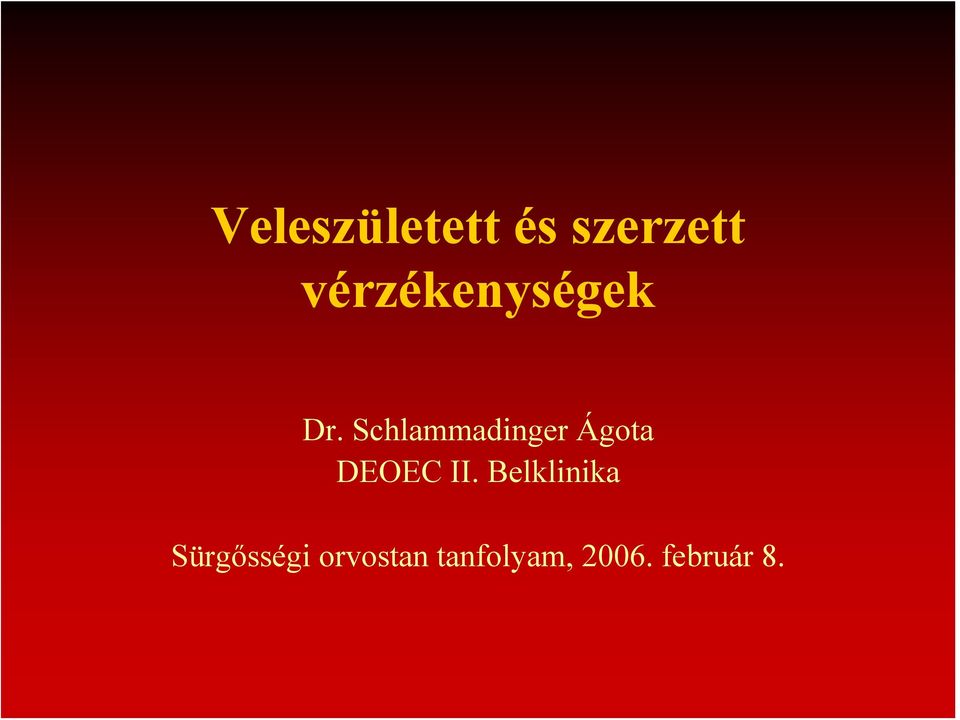 Veleszületett és szerzett vérzékenységek

Dr. Schlammadinger Ágota
DEOEC II. Belklinika

Sürgősségi orvostan tanfolyam, 2006. február 8.